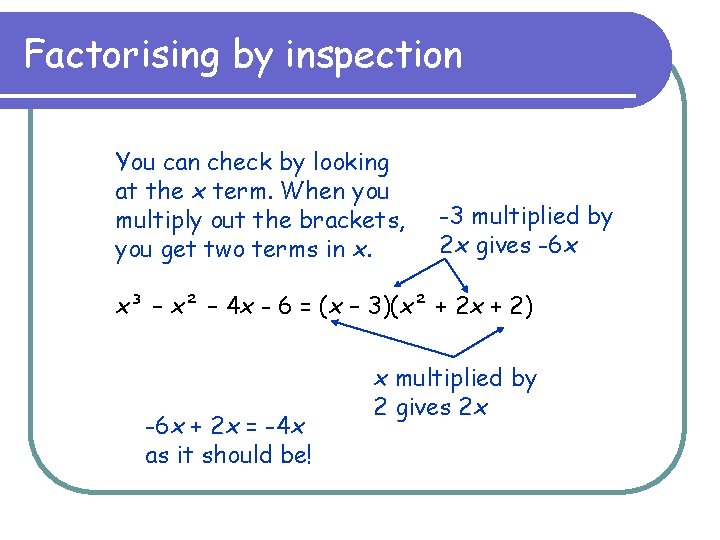 Factorising by inspection

You can check by looking at the $x$ term. When you multiply out the brackets, you get two terms in $x$.

-3 multiplied by $2x$ gives $-6x$

$x^3 - x^2 - 4x - 6 = (x - 3)(x^2 + 2x + 2)$

$x$ multiplied by 2 gives $2x$

$-6x + 2x = -4x$
as it should be!